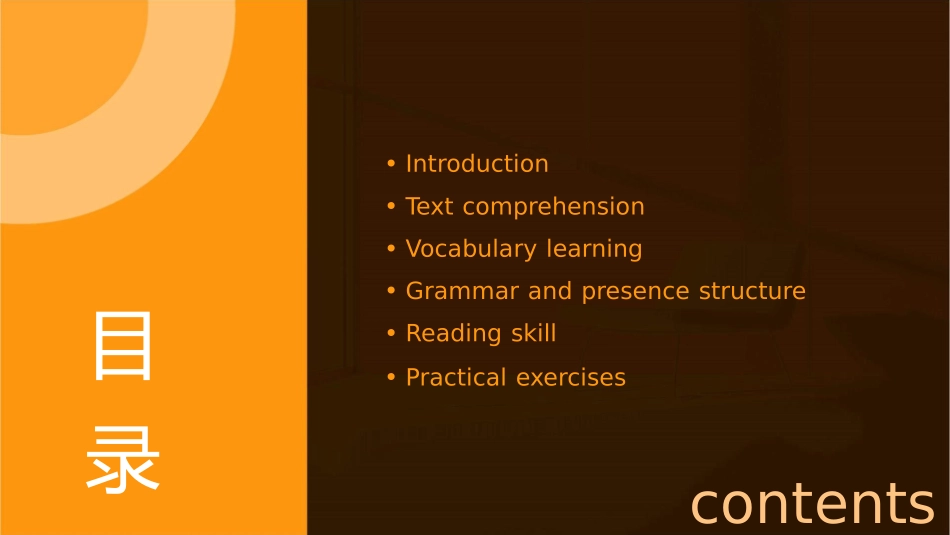 目
录

• Introduction
• Text comprehension
• Vocabulary learning
• Grammar and presence structure
• Reading skill
• Practical exercises

contents